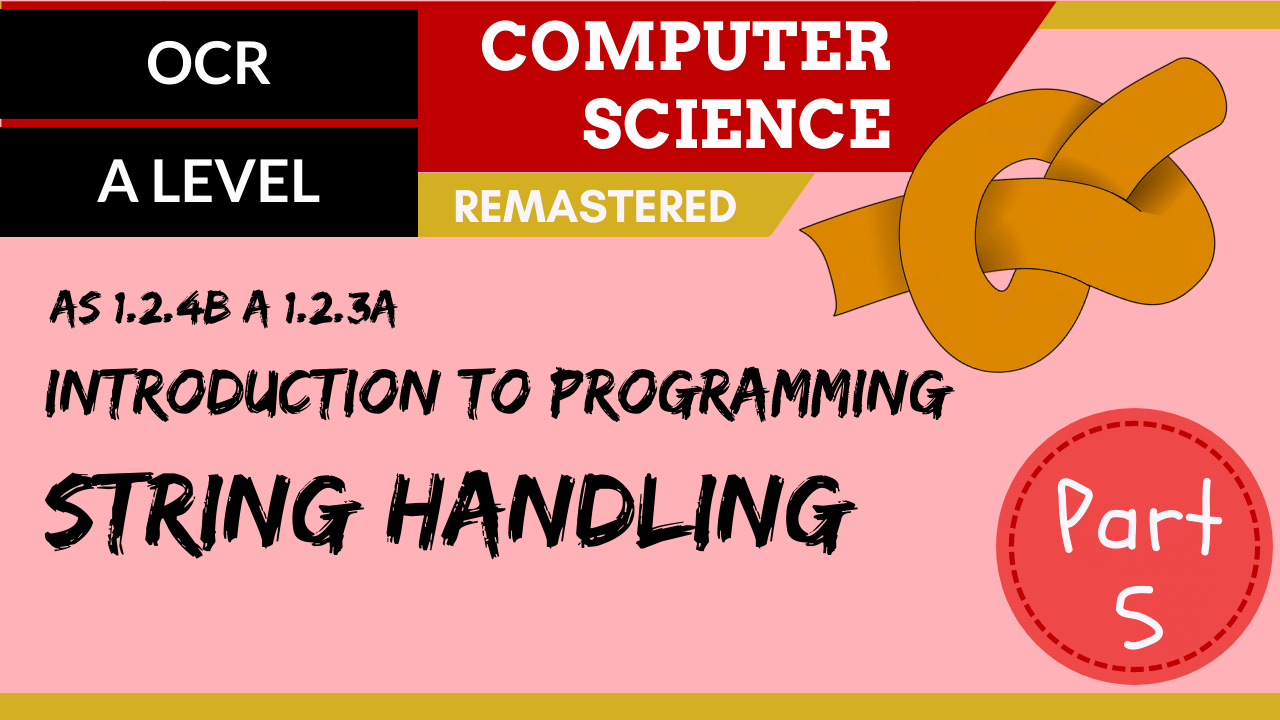 OCR

A LEVEL

COMPUTER SCIENCE

REMASTERED

AS 1.2.4B A 1.2.3A

INTRODUCTION TO PROGRAMMING

STRING HANDLING

Part 5